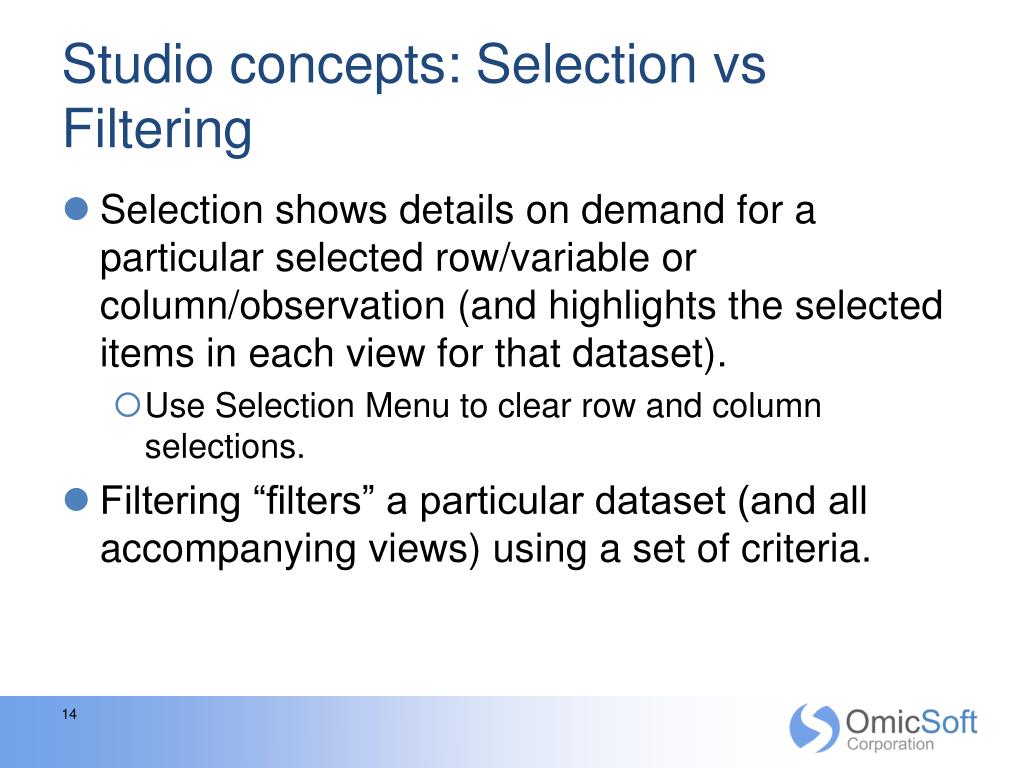 Studio concepts: Selection vs Filtering

Selection shows details on demand for a particular selected row/variable or column/observation (and highlights the selected items in each view for that dataset).

Use Selection Menu to clear row and column selections.

Filtering “filters” a particular dataset (and all accompanying views) using a set of criteria.

14

OmicSoft Corporation